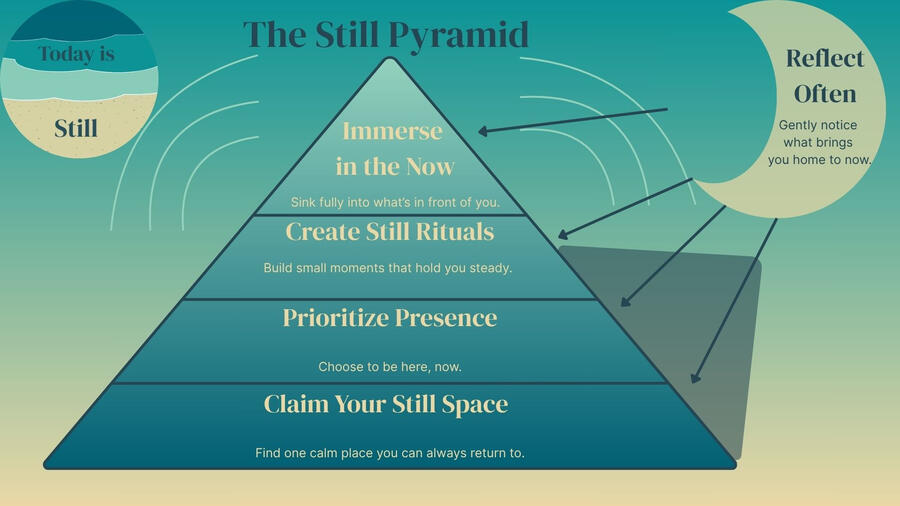 Today is

Still

The Still Pyramid

Reflect Often

Gently notice what brings you home to now.

Immerse in the Now

Sink fully into what's in front of you.

Create Still Rituals

Build small moments that hold you steady.

Prioritize Presence

Choose to be here, now.

Claim Your Still Space

Find one calm place you can always return to.